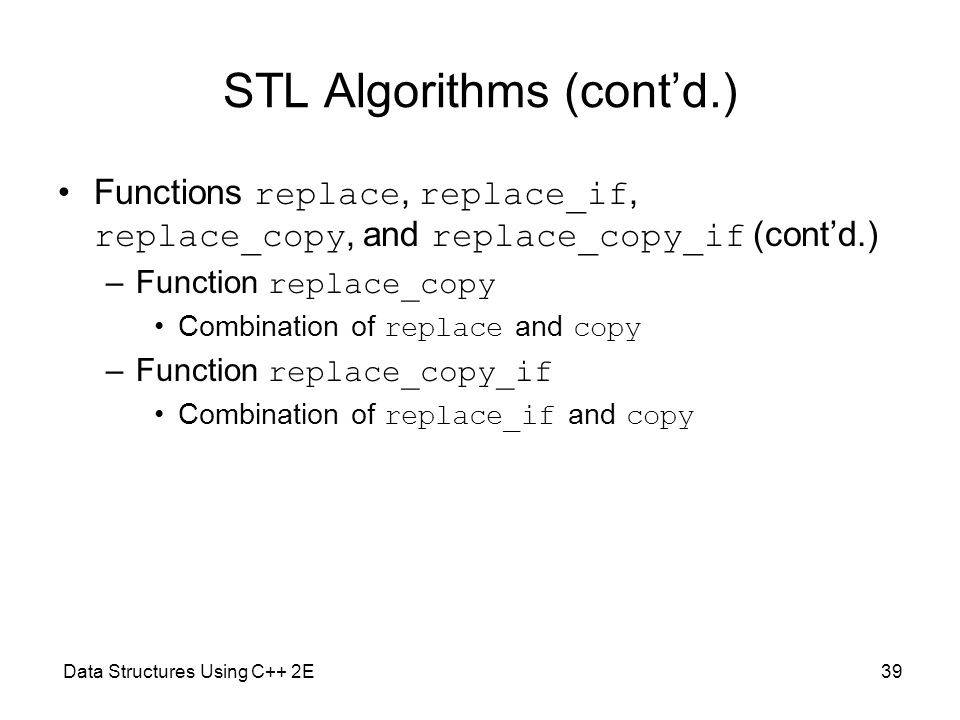 STL Algorithms (cont’d.)

• Functions replace, replace_if, replace_copy, and replace_copy_if (cont’d.)

– Function replace_copy

• Combination of replace and copy

– Function replace_copy_if

• Combination of replace_if and copy

Data Structures Using C++ 2E

39